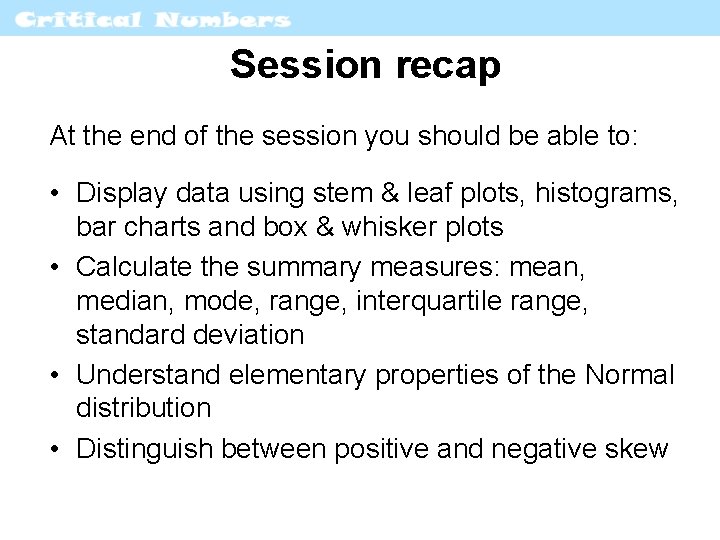 Critical Numbers

Session recap

At the end of the session you should be able to:

• Display data using stem & leaf plots, histograms, bar charts and box & whisker plots
• Calculate the summary measures: mean, median, mode, range, interquartile range, standard deviation
• Understand elementary properties of the Normal distribution
• Distinguish between positive and negative skew